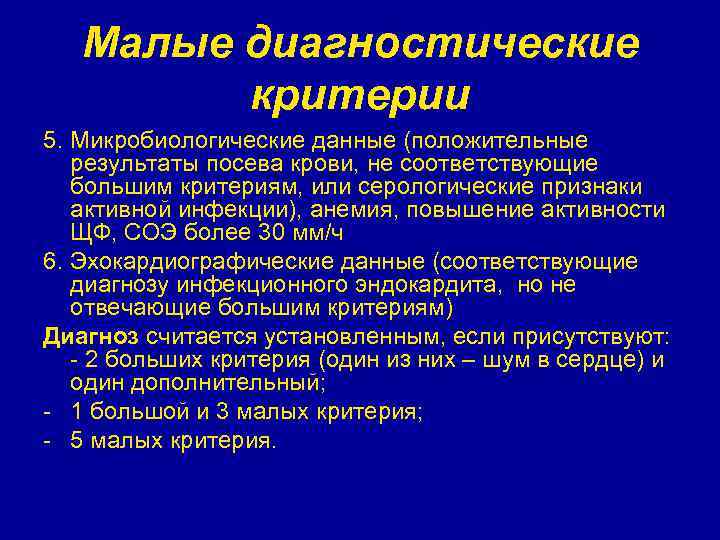 Малые диагностические критерии

5. Микробиологические данные (положительные результаты посева крови, не соответствующие большим критериям, или серологические признаки активной инфекции), анемия, повышение активности ЩФ, СОЭ более 30 мм/ч

6. Эхокардиографические данные (соответствующие диагнозу инфекционного эндокардита, но не отвечающие большим критериям)

Диагноз считается установленным, если присутствуют:
- 2 больших критерия (один из них – шум в сердце) и один дополнительный;
- 1 большой и 3 малых критерия;
- 5 малых критерия.